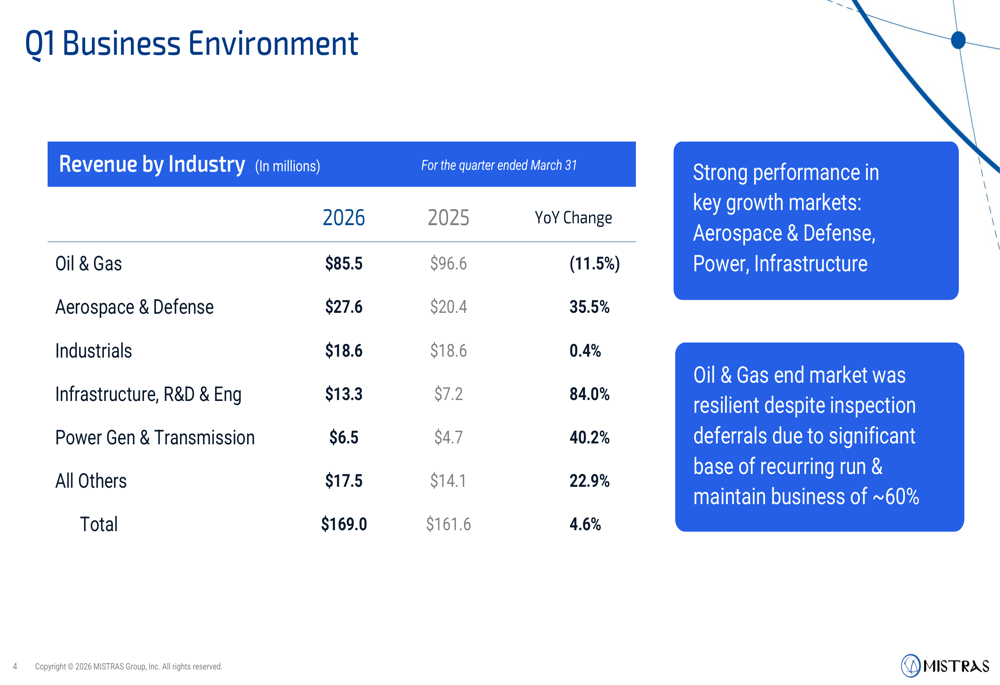 Q1 Business Environment

Revenue by Industry (In millions) For the quarter ended March 31

|  | 2026 | 2025 | YoY Change |
|---|---|---|---|
| Oil & Gas | $85.5 | $96.6 | (11.5%) |
| Aerospace & Defense | $27.6 | $20.4 | 35.5% |
| Industrials | $18.6 | $18.6 | 0.4% |
| Infrastructure, R&D & Eng | $13.3 | $7.2 | 84.0% |
| Power Gen & Transmission | $6.5 | $4.7 | 40.2% |
| All Others | $17.5 | $14.1 | 22.9% |
| Total | $169.0 | $161.6 | 4.6% |

Strong performance in key growth markets: Aerospace & Defense, Power, Infrastructure

Oil & Gas end market was resilient despite inspection deferrals due to significant base of recurring run & maintain business of ~60%

4 Copyright © 2026 MISTRAS Group, Inc. All rights reserved.

MISTRAS